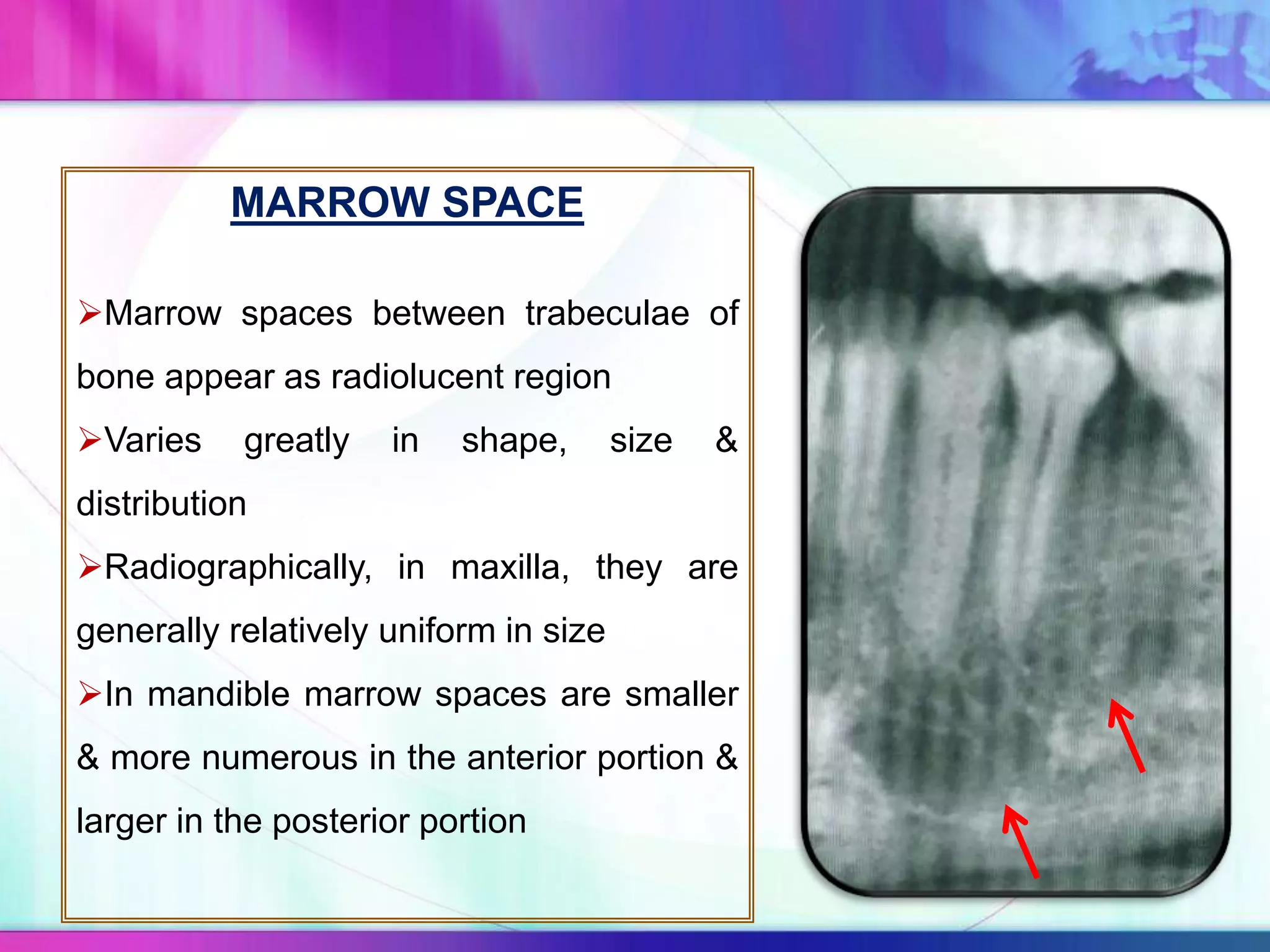 MARROW SPACE

➢Marrow spaces between trabeculae of bone appear as radiolucent region

➢Varies greatly in shape, size & distribution

➢Radiographically, in maxilla, they are generally relatively uniform in size

➢In mandible marrow spaces are smaller & more numerous in the anterior portion & larger in the posterior portion